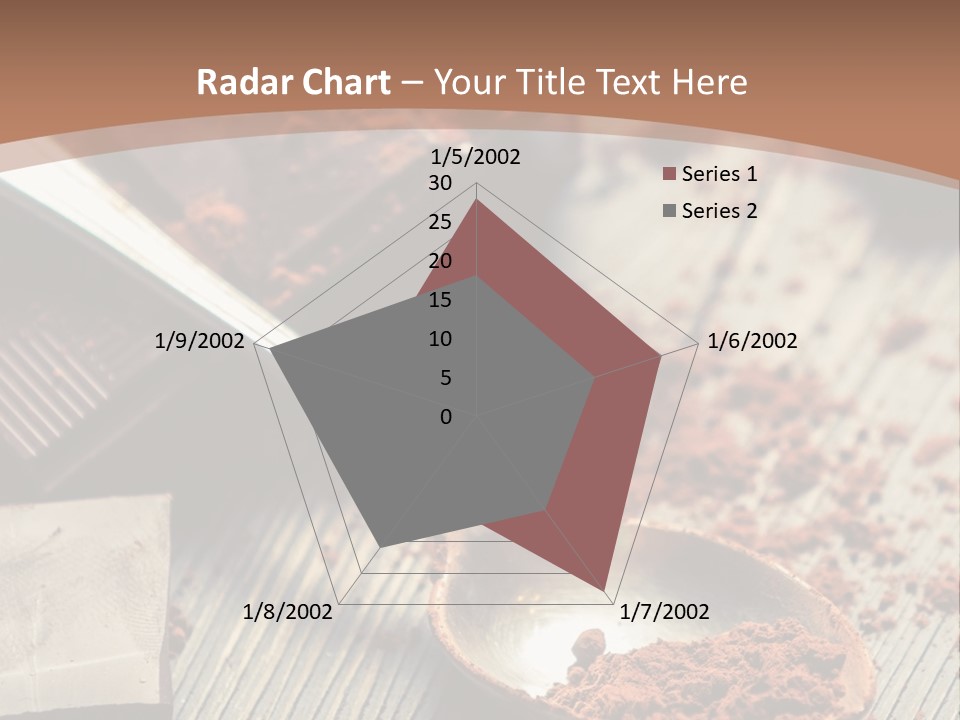 Radar Chart – Your Title Text Here

1/5/2002
30
25
20
15
10
5
0
1/6/2002
1/7/2002
1/8/2002
1/9/2002

Series 1
Series 2